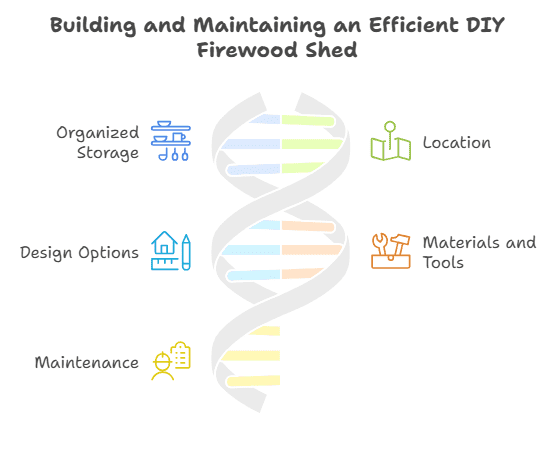 Building and Maintaining an Efficient DIY Firewood Shed

Organized Storage

Location

Design Options

Materials and Tools

Maintenance